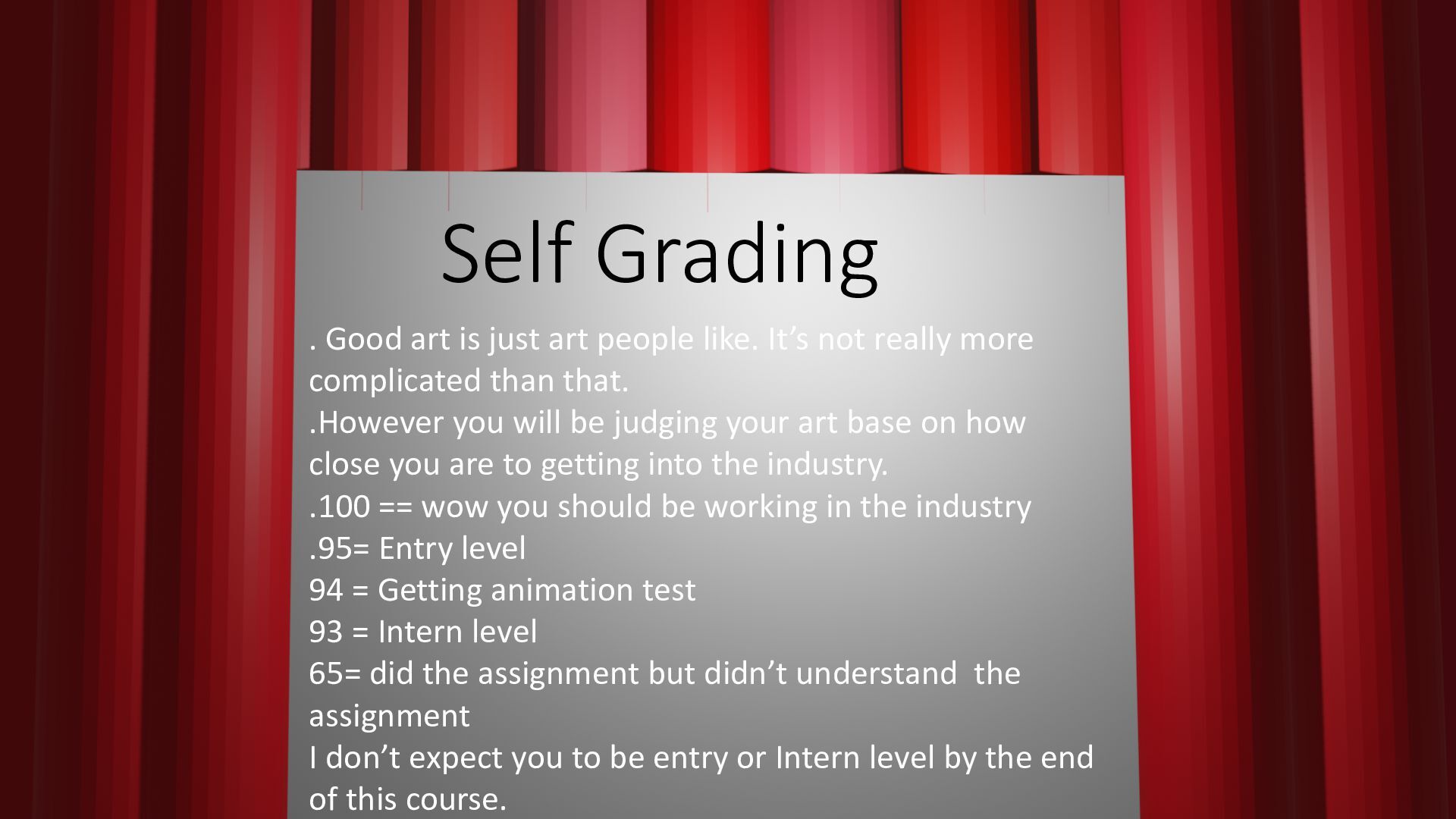 Self Grading

. Good art is just art people like. It’s not really more complicated than that.
.However you will be judging your art base on how close you are to getting into the industry.
.100 == wow you should be working in the industry
.95= Entry level
94 = Getting animation test
93 = Intern level
65= did the assignment but didn’t understand the assignment
I don’t expect you to be entry or Intern level by the end of this course.